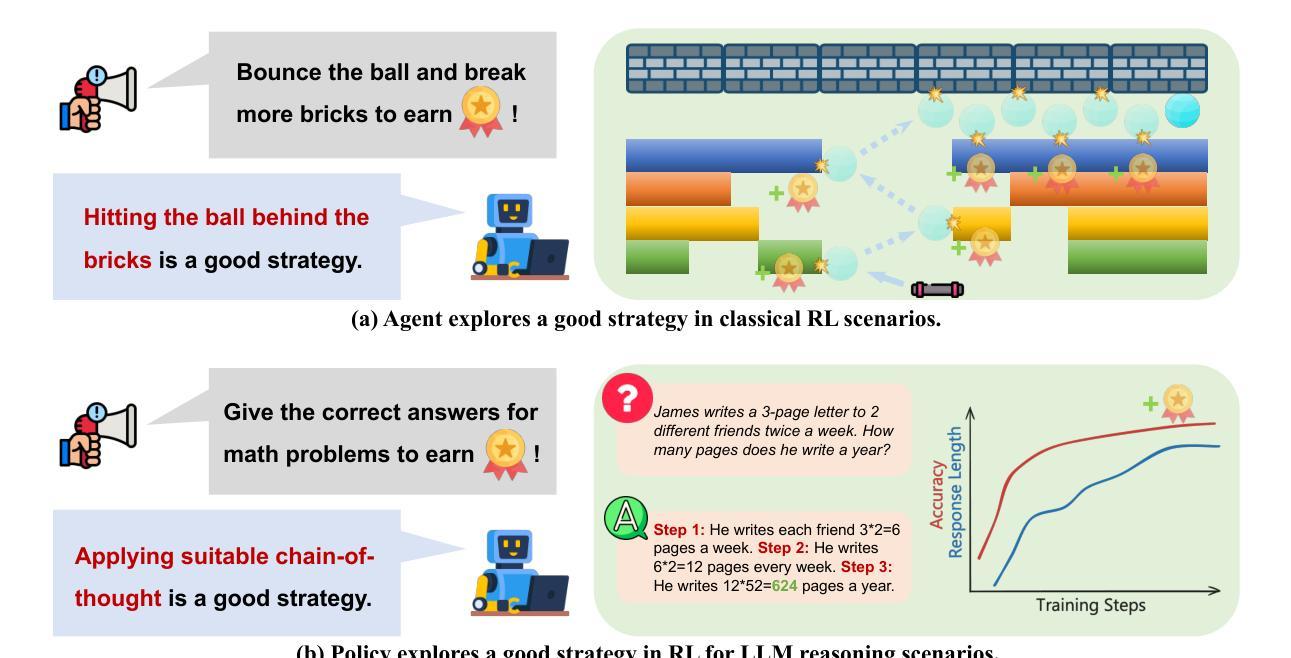 Bounce the ball and break more bricks to earn !

Hitting the ball behind the bricks is a good strategy.

(a) Agent explores a good strategy in classical RL scenarios.

Give the correct answers for math problems to earn !

Applying suitable chain-of-thought is a good strategy.

?

James writes a 3-page letter to 2 different friends twice a week. How many pages does he write a year?

A

Step 1: He writes each friend 3*2=6 pages a week. Step 2: He writes 6*2=12 pages every week. Step 3: He writes 12*52=624 pages a year.

Accuracy
Response Length
Training Steps

(b) Policy explores a good strategy in RL for LLM reasoning scenarios.